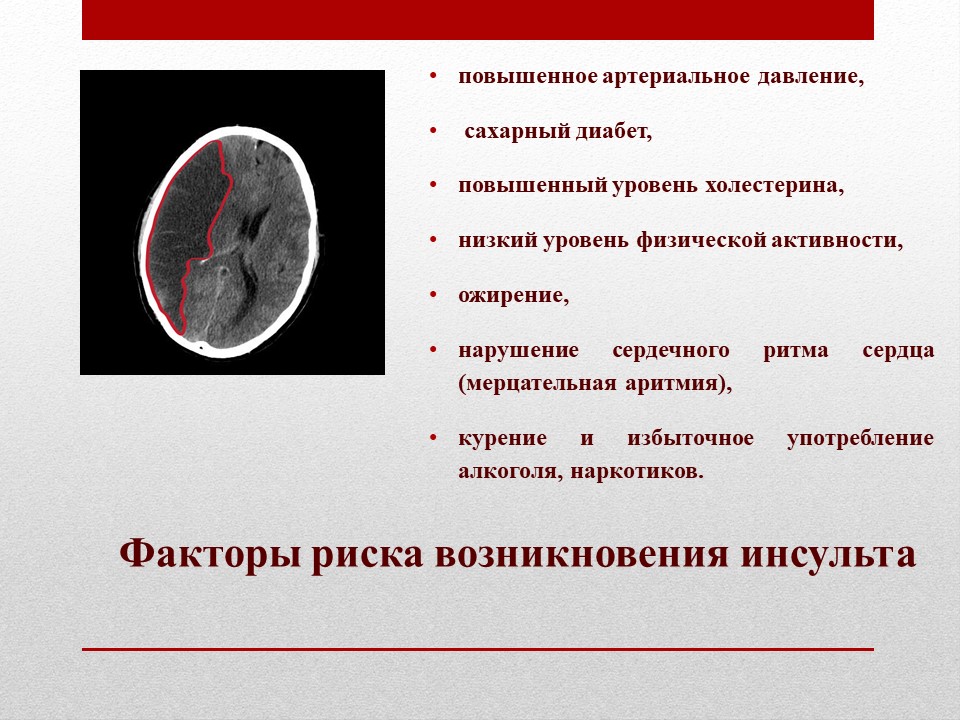 • повышенное артериальное давление,

• сахарный диабет,

• повышенный уровень холестерина,

• низкий уровень физической активности,

• ожирение,

• нарушение сердечного ритма сердца (мерцательная аритмия),

• курение и избыточное употребление алкоголя, наркотиков.

Факторы риска возникновения инсульта